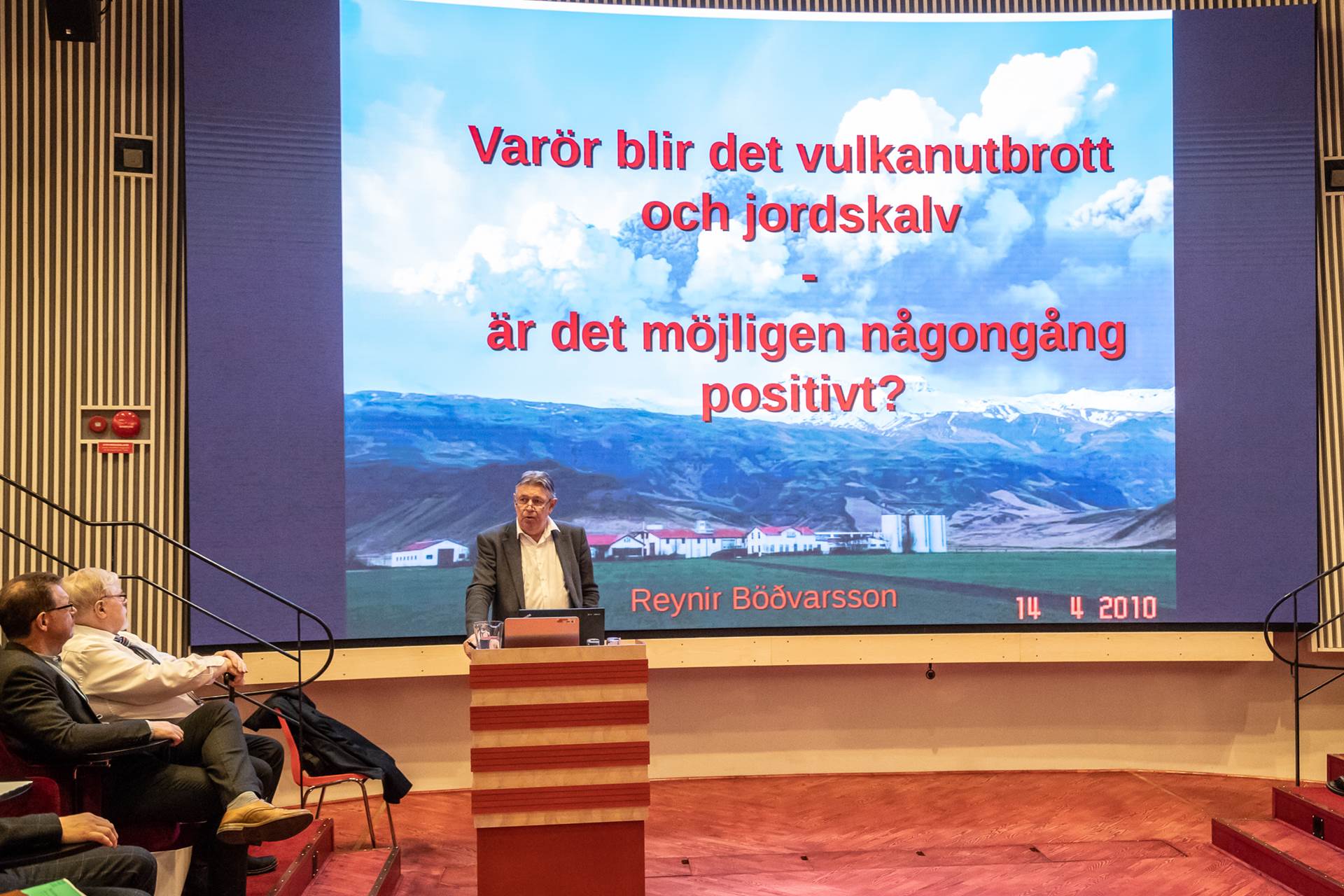 Varör blir det vulkanutbrott och jordskalv
-
är det möjligen någongång positivt?

Reynir Böðvarsson

14 4 2010